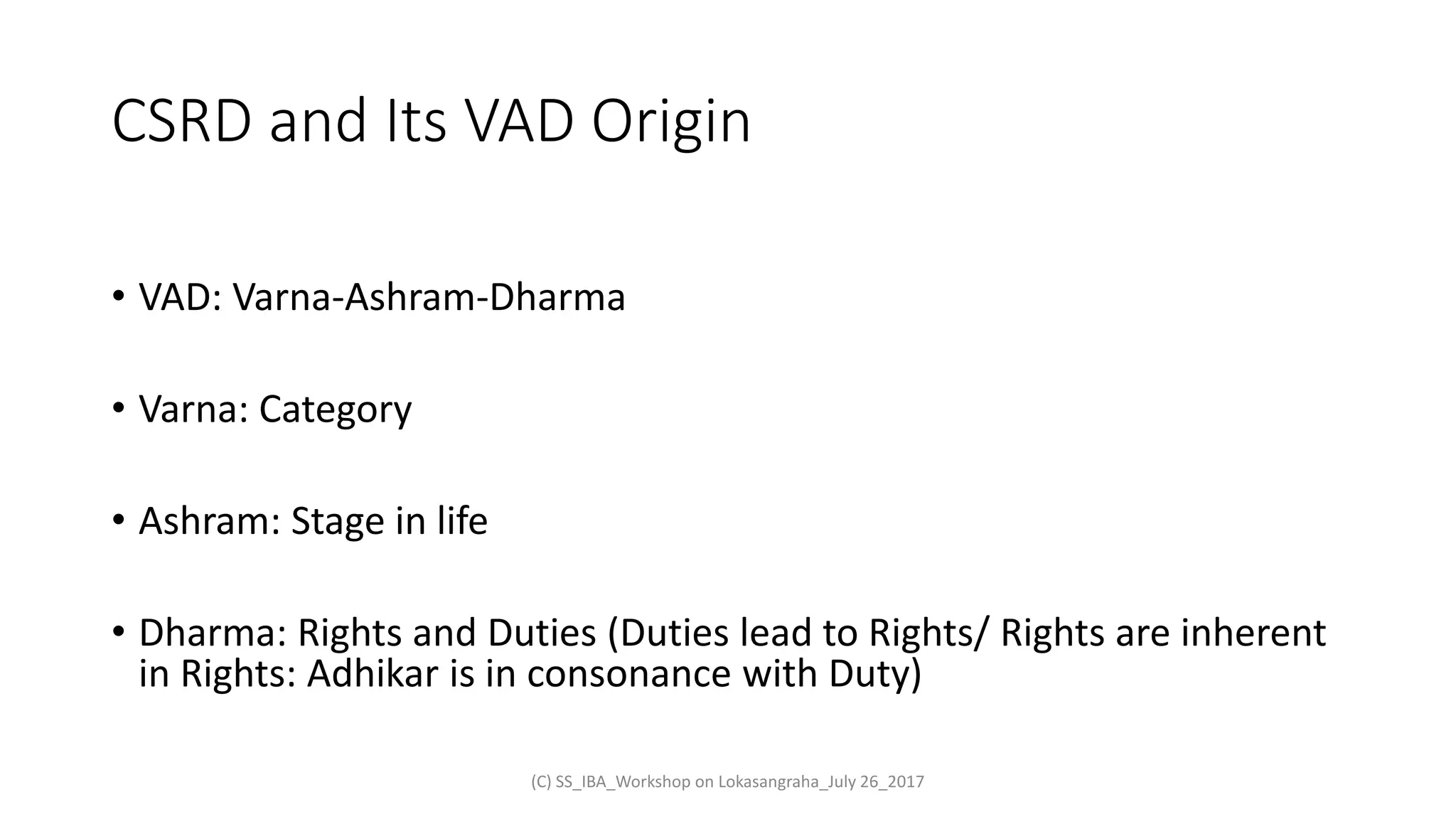 CSRD and Its VAD Origin

• VAD: Varna-Ashram-Dharma

• Varna: Category

• Ashram: Stage in life

• Dharma: Rights and Duties (Duties lead to Rights/ Rights are inherent in Rights: Adhikar is in consonance with Duty)

(C) SS_IBA_Workshop on Lokasangraha_July 26_2017